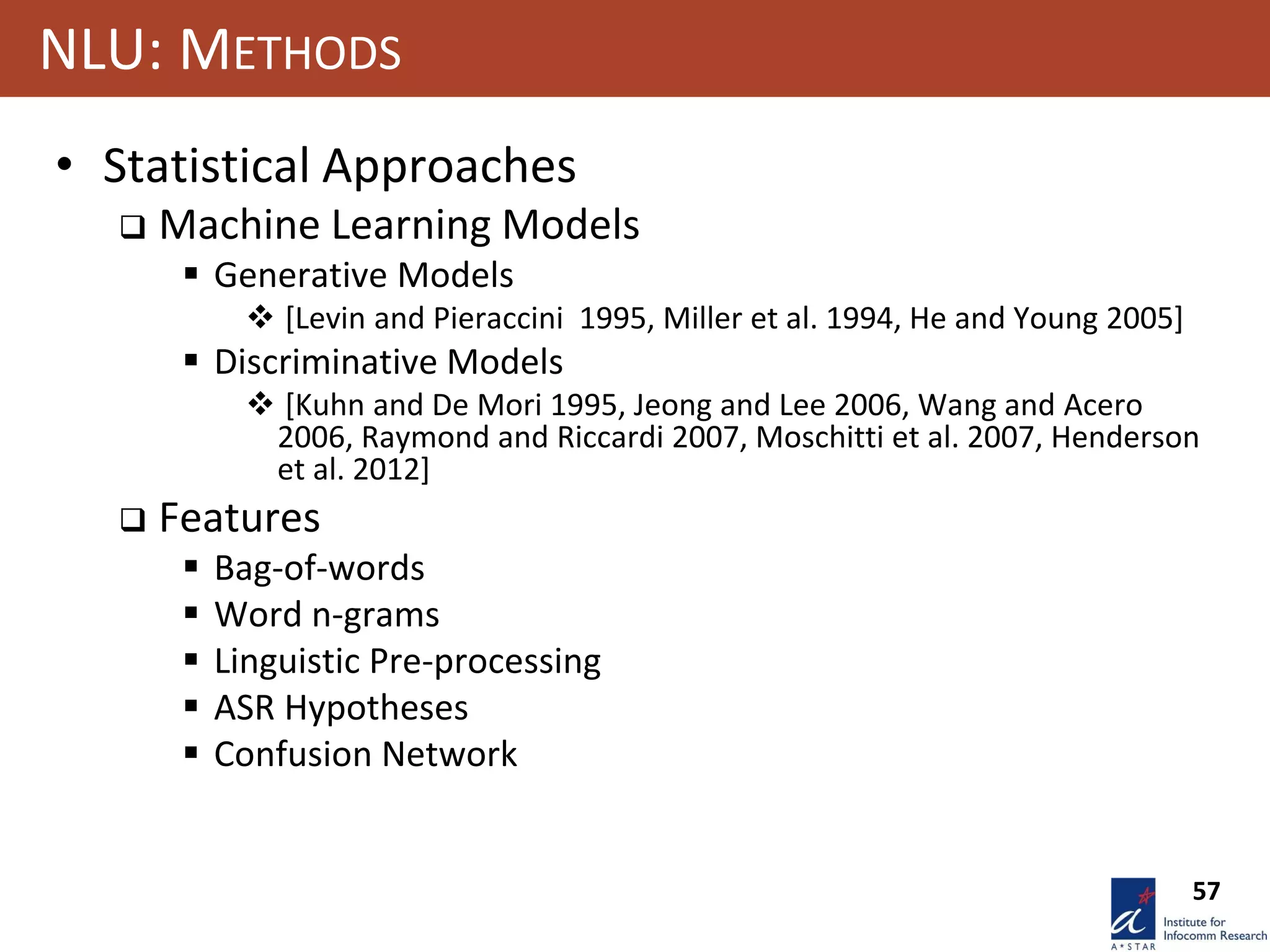 NLU: METHODS

• Statistical Approaches

❑ Machine Learning Models

▪ Generative Models

❖ [Levin and Pieraccini 1995, Miller et al. 1994, He and Young 2005]

▪ Discriminative Models

❖ [Kuhn and De Mori 1995, Jeong and Lee 2006, Wang and Acero 2006, Raymond and Riccardi 2007, Moschitti et al. 2007, Henderson et al. 2012]

❑ Features

▪ Bag-of-words

▪ Word n-grams

▪ Linguistic Pre-processing

▪ ASR Hypotheses

▪ Confusion Network

57

A*STAR
Institute for Infocomm Research